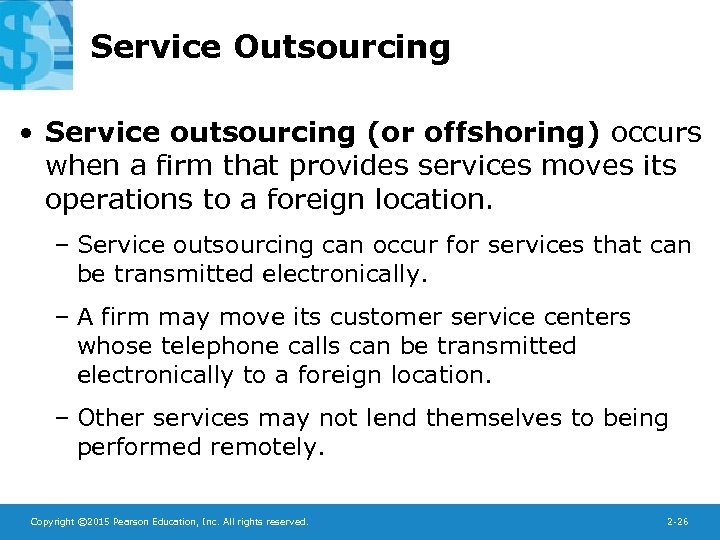 Service Outsourcing

• Service outsourcing (or offshoring) occurs when a firm that provides services moves its operations to a foreign location.

– Service outsourcing can occur for services that can be transmitted electronically.

– A firm may move its customer service centers whose telephone calls can be transmitted electronically to a foreign location.

– Other services may not lend themselves to being performed remotely.

Copyright ©2015 Pearson Education, Inc. All rights reserved.

2-26